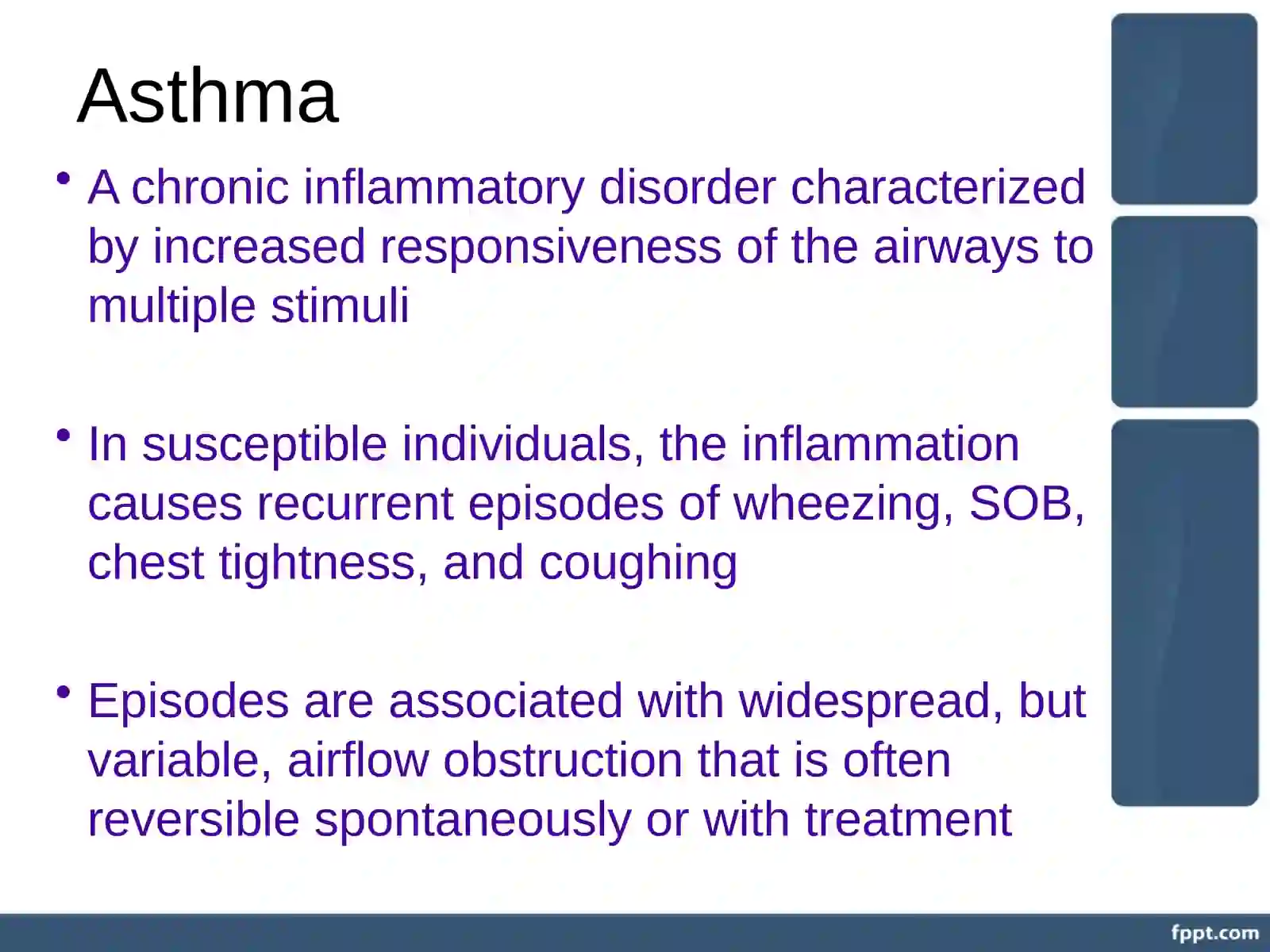 Asthma

• A chronic inflammatory disorder characterized by increased responsiveness of the airways to multiple stimuli

• In susceptible individuals, the inflammation causes recurrent episodes of wheezing, SOB, chest tightness, and coughing

• Episodes are associated with widespread, but variable, airflow obstruction that is often reversible spontaneously or with treatment

fppt.com